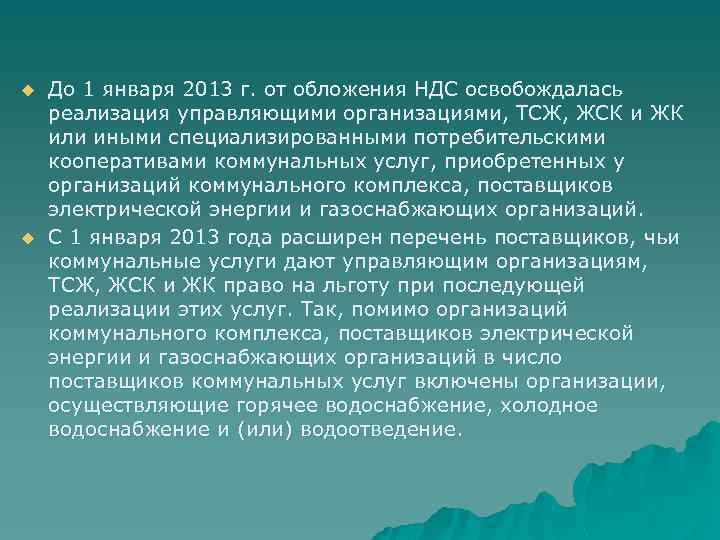 До 1 января 2013 г. от обложения НДС освобождалась реализация управляющими организациями, ТСЖ, ЖСК и ЖК или иными специализированными потребительскими кооперативами коммунальных услуг, приобретенных у организаций коммунального комплекса, поставщиков электрической энергии и газоснабжающих организаций.

С 1 января 2013 года расширен перечень поставщиков, чьи коммунальные услуги дают управляющим организациям, ТСЖ, ЖСК и ЖК право на льготу при последующей реализации этих услуг. Так, помимо организаций коммунального комплекса, поставщиков электрической энергии и газоснабжающих организаций в число поставщиков коммунальных услуг включены организации, осуществляющие горячее водоснабжение, холодное водоснабжение и (или) водоотведение.